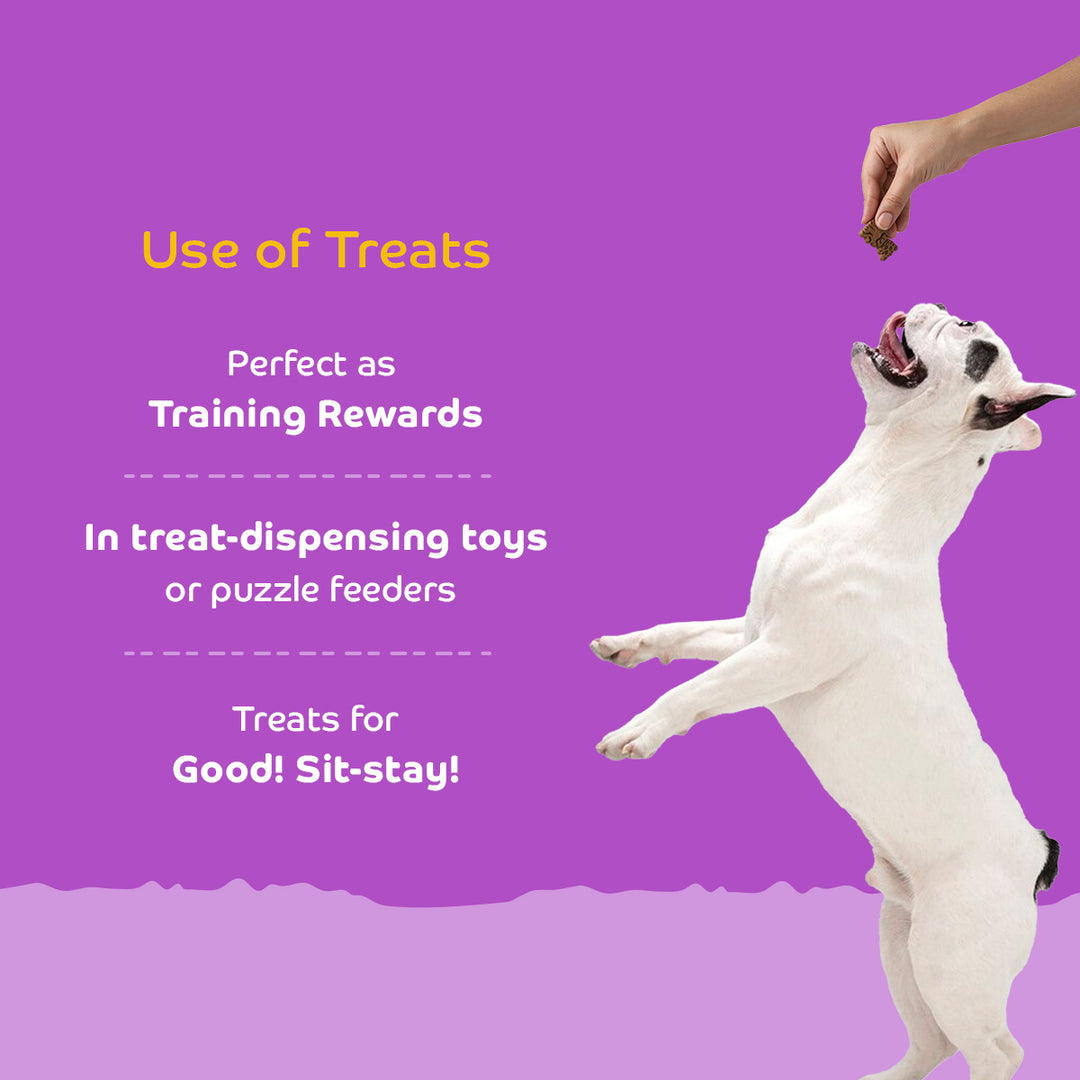 Use of Treats

Perfect as
Training Rewards

In treat-dispensing toys
or puzzle feeders

Treats for
Good! Sit-stay!